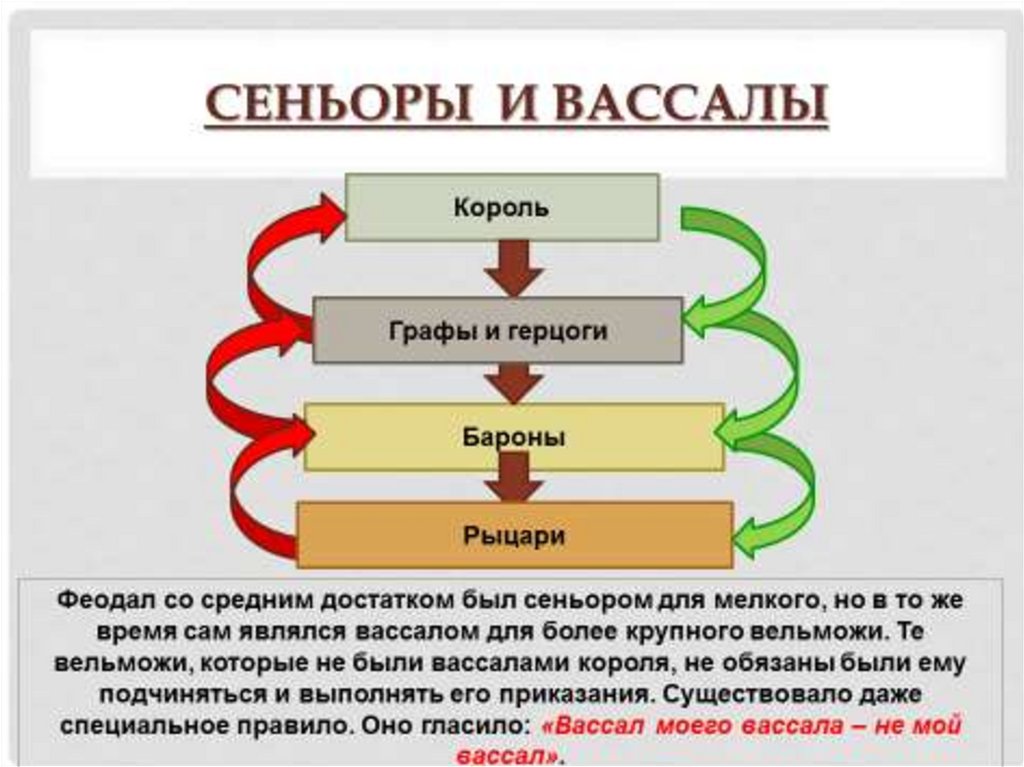 СЕНЬОРЫ И ВАССАЛЫ

Король

Графы и герцоги

Бароны

Рыцари

Феодал со средним достатком был сеньором для мелкого, но в то же время сам являлся вассалом для более крупного вельможи. Те вельможи, которые не были вассалами короля, не обязаны были ему подчиняться и выполнять его приказания. Существовало даже специальное правило. Оно гласило: «Вассал моего вассала – не мой вассал».